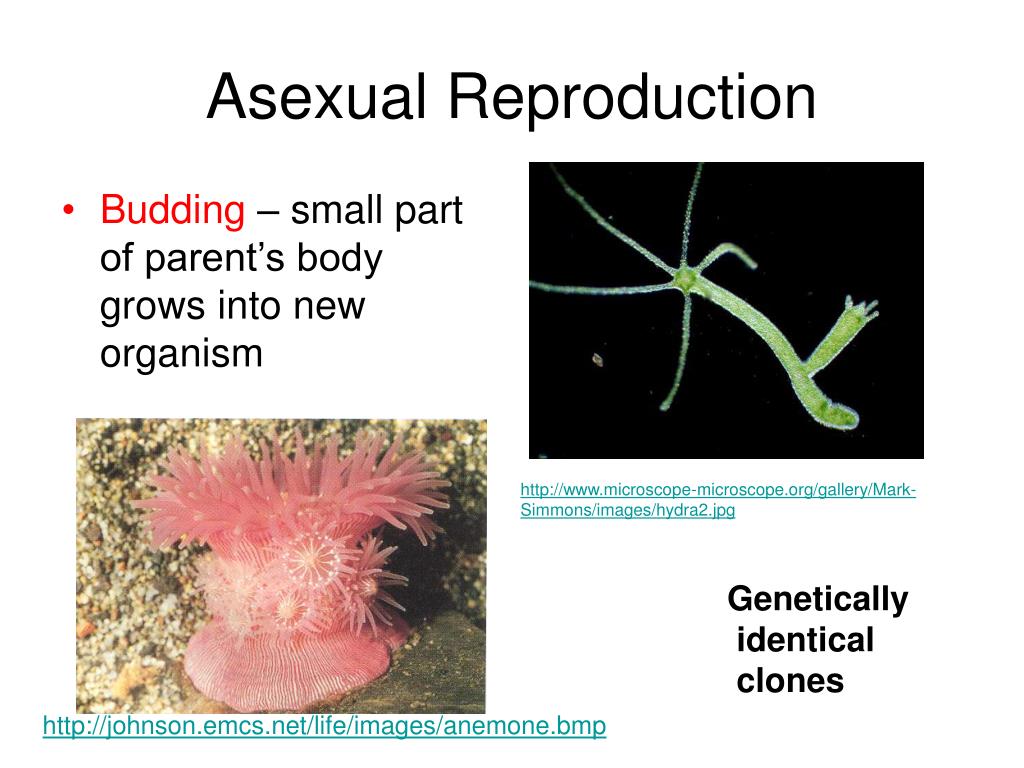 Asexual Reproduction

• Budding – small part of parent's body grows into new organism

http://www.microscope-microscope.org/gallery/Mark-Simmons/images/hydra2.jpg

Genetically identical clones

http://johnson.emcs.net/life/images/anemone.bmp